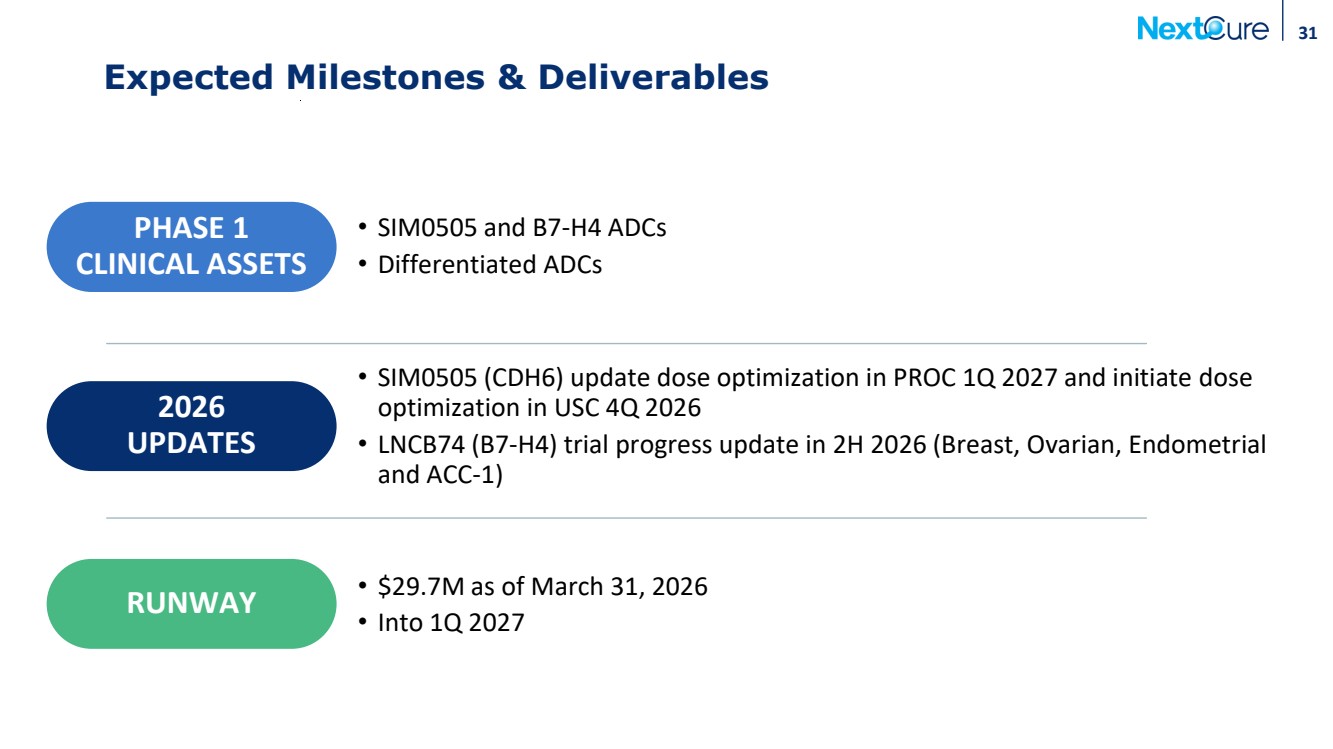 NextCure 31

Expected Milestones & Deliverables

PHASE 1 CLINICAL ASSETS

• SIM0505 and B7-H4 ADCs
• Differentiated ADCs

2026 UPDATES

• SIM0505 (CDH6) update dose optimization in PROC 1Q 2027 and initiate dose optimization in USC 4Q 2026
• LNCB74 (B7-H4) trial progress update in 2H 2026 (Breast, Ovarian, Endometrial and ACC-1)

RUNWAY

• \$29.7M as of March 31, 2026
• Into 1Q 2027